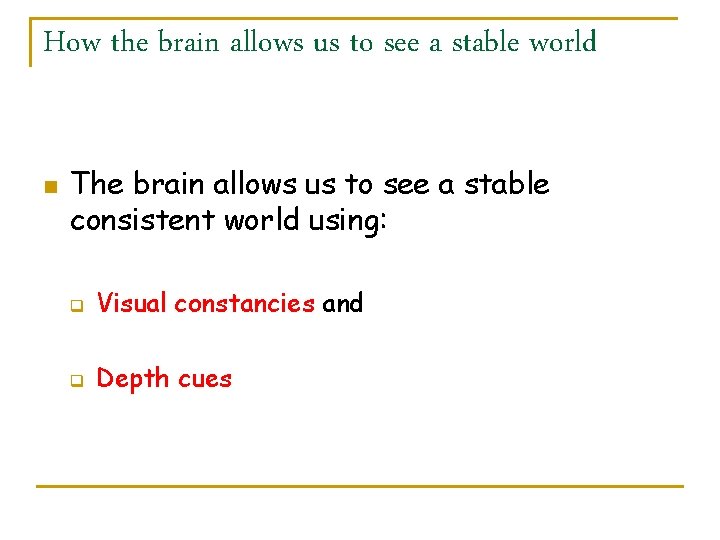 How the brain allows us to see a stable world

The brain allows us to see a stable consistent world using:

Visual constancies and

Depth cues